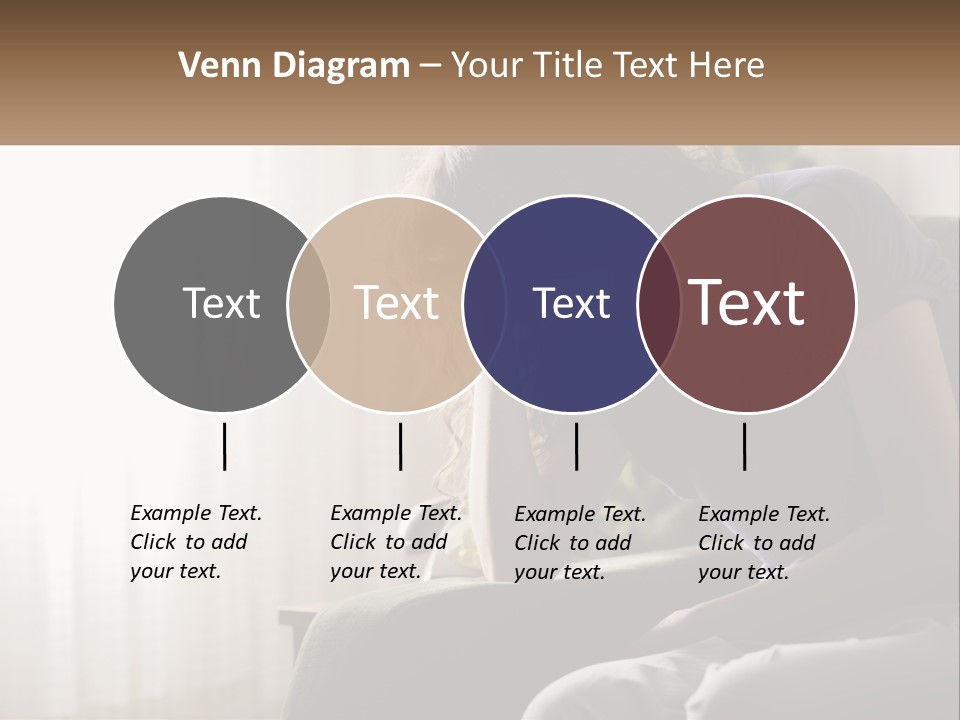 Venn Diagram – Your Title Text Here

Text

Text

Text

Text

Example Text. Click to add your text.

Example Text. Click to add your text.

Example Text. Click to add your text.

Example Text. Click to add your text.